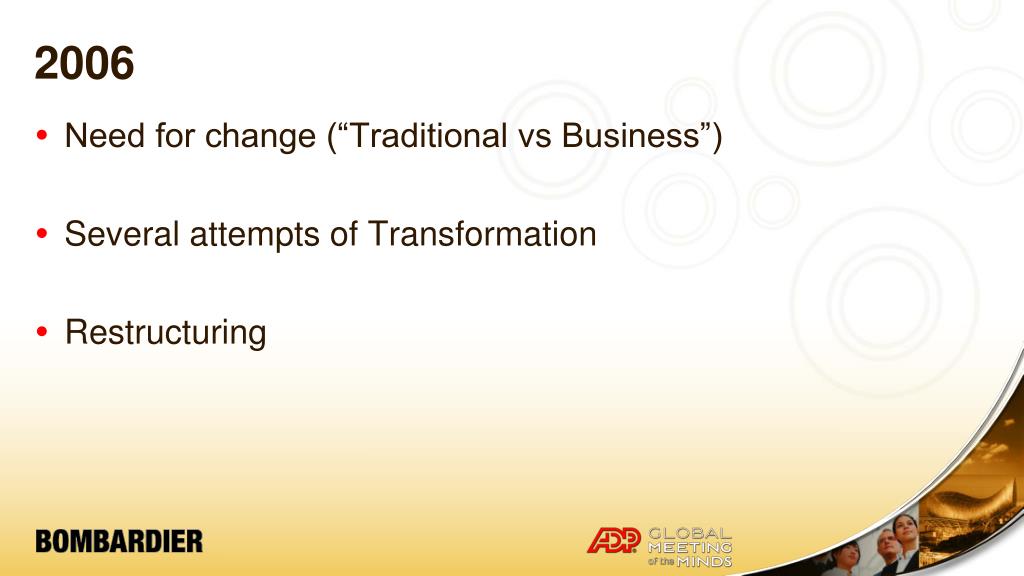 2006

• Need for change (“Traditional vs Business”)

• Several attempts of Transformation

• Restructuring

BOMBARDIER

ADP GLOBAL MEETING of the MINDS